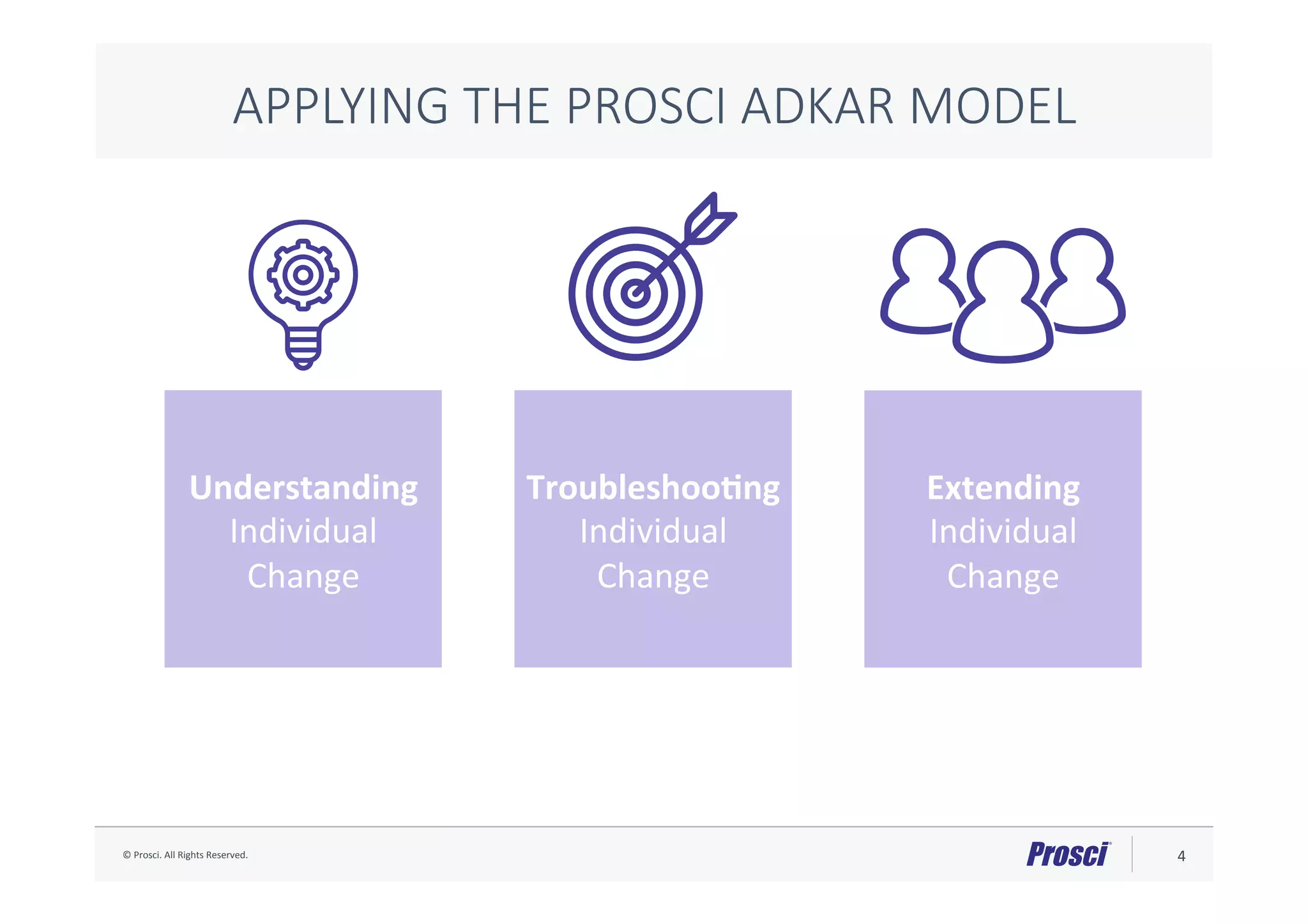 APPLYING THE PROSCI ADKAR MODEL

Understanding Individual Change

Troubleshooting Individual Change

Extending Individual Change

© Prosci. All Rights Reserved.

Prosci

4